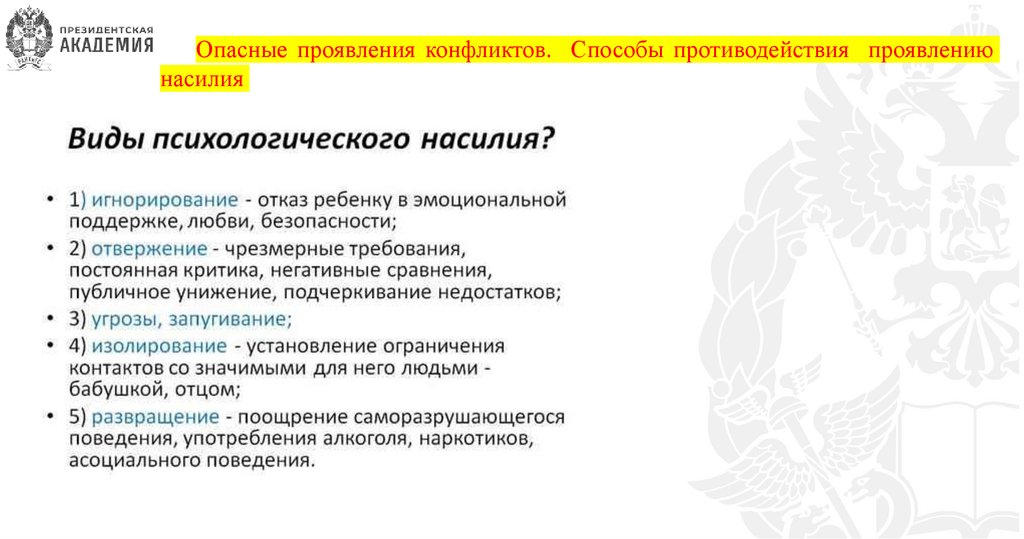 ПРЕЗИДЕНТСКАЯ АКАДЕМИЯ

Опасные проявления конфликтов. Способы противодействия проявлению насилия

Виды психологического насилия?

• 1) игнорирование - отказ ребенку в эмоциональной поддержке, любви, безопасности;
• 2) отвержение - чрезмерные требования, постоянная критика, негативные сравнения, публичное унижение, подчеркивание недостатков;
• 3) угрозы, запугивание;
• 4) изолирование - установление ограничения контактов со значимыми для него людьми - бабушкой, отцом;
• 5) развращение - поощрение саморазрушающегося поведения, употребления алкоголя, наркотиков, асоциального поведения.